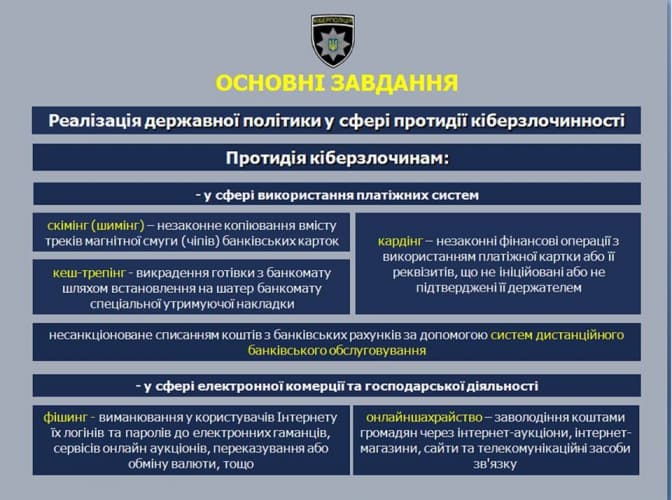 КІБЕРПОЛІЦІЯ

ОСНОВНІ ЗАВДАННЯ

Реалізація державної політики у сфері протидії кіберзлочинності

Протидія кіберзлочинам:

- у сфері використання платіжних систем

скімінг (шимінг) – незаконне копіювання вмісту треків магнітної смуги (чіпів) банківських карток

кеш-трепінг - викрадення готівки з банкомату шляхом встановлення на шатер банкомату спеціальної утримуючої накладки

кардінг – незаконні фінансові операції з використанням платіжної картки або її реквізитів, що не ініційовані або не підтверджені її держателем

несанкціоноване списанням коштів з банківських рахунків за допомогою систем дистанційного банківського обслуговування

- у сфері електронної комерції та господарської діяльності

фішинг - виманювання у користувачів Інтернету їх логінів та паролів до електронних гаманців, сервісів онлайн аукціонів, переказування або обміну валюти, тощо

онлайншахрайство – заволодіння коштами громадян через інтернет-аукціони, інтернет-магазини, сайти та телекомунікаційні засоби зв'язку